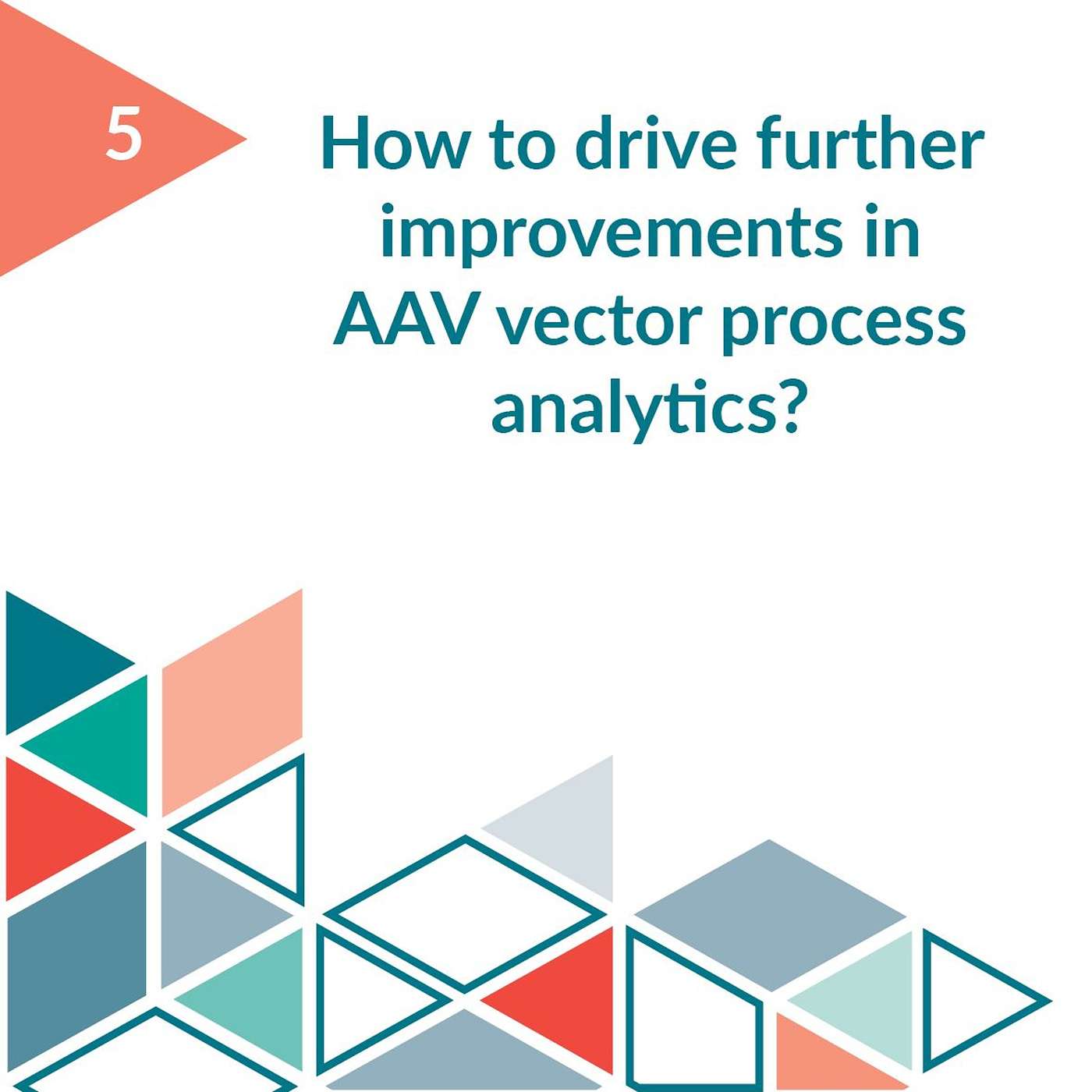 5

How to drive further improvements in AAV vector process analytics?